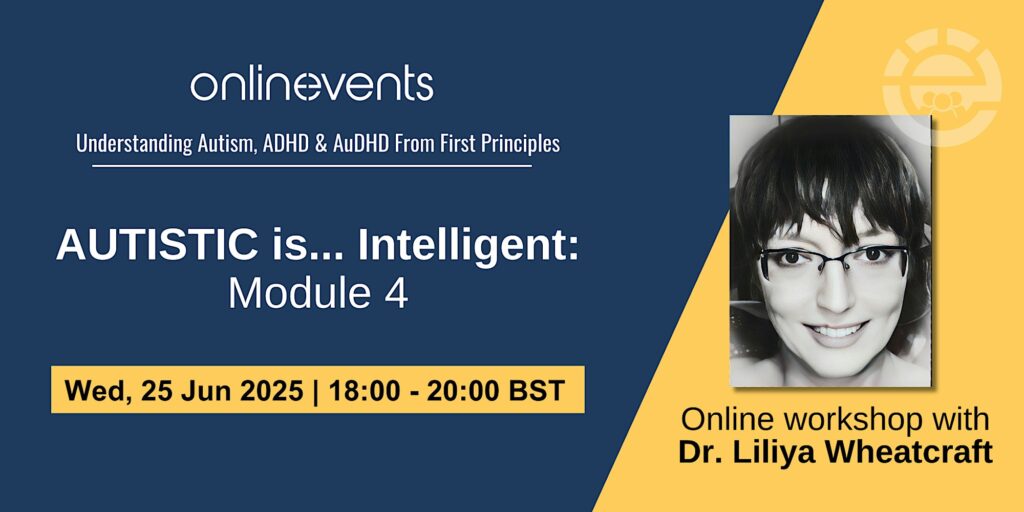 onlinevents

Understanding Autism, ADHD & AuDHD From First Principles

AUTISTIC is... Intelligent:
Module 4

Wed, 25 Jun 2025 | 18:00 - 20:00 BST

Online workshop with
Dr. Liliya Wheatcraft